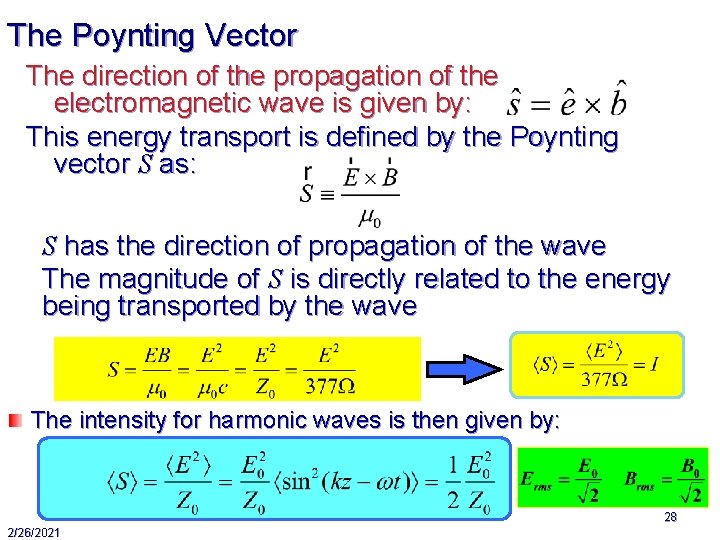 The Poynting Vector

The direction of the propagation of the electromagnetic wave is given by: $\hat{s} = \hat{e} \times \hat{b}$

This energy transport is defined by the Poynting vector $S$ as: $\vec{S} \equiv \frac{\vec{E} \times \vec{B}}{\mu_0}$

$S$ has the direction of propagation of the wave

The magnitude of $S$ is directly related to the energy being transported by the wave

$S = \frac{EB}{\mu_0} = \frac{E^2}{\mu_0 c} = \frac{E^2}{Z_0} = \frac{E^2}{377\Omega}$

$\langle S \rangle = \frac{\langle E^2 \rangle}{377\Omega} = I$

The intensity for harmonic waves is then given by:

$\langle S \rangle = \frac{\langle E^2 \rangle}{Z_0} = \frac{E_0^2}{Z_0} \langle \sin^2(kz - \omega t) \rangle = \frac{1}{2} \frac{E_0^2}{Z_0}$

$E_{rms} = \frac{E_0}{\sqrt{2}}$ $B_{rms} = \frac{B_0}{\sqrt{2}}$

28

2/26/2021